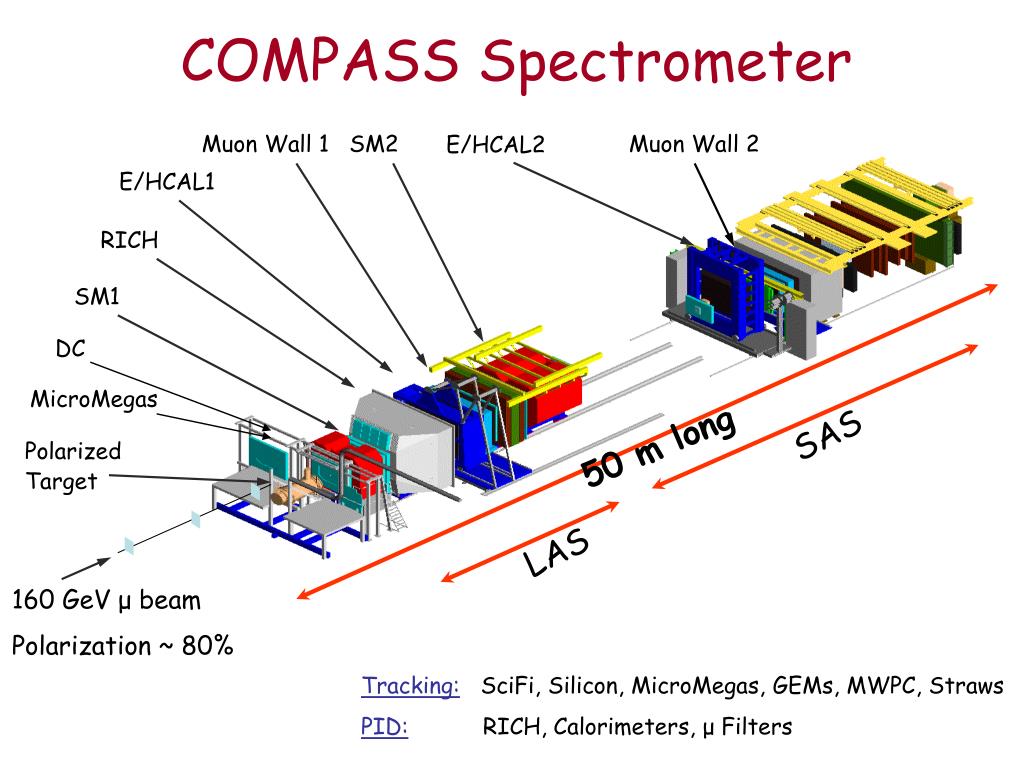 COMPASS Spectrometer

Muon Wall 1 SM2 E/HCAL2 Muon Wall 2

E/HCAL1

RICH

SM1

DC

MicroMegas

Polarized Target

50 m long

SAS

LAS

160 GeV μ beam

Polarization ~ 80%

Tracking: SciFi, Silicon, MicroMegas, GEMs, MWPC, Straws

PID: RICH, Calorimeters, μ Filters